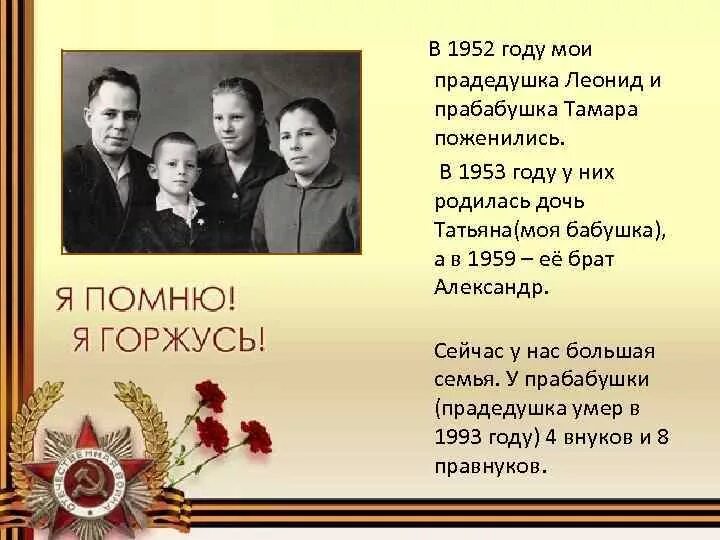 В 1952 году мои прадедушка Леонид и прабабушка Тамара поженились.

В 1953 году у них родилась дочь Татьяна(моя бабушка), а в 1959 – её брат Александр.

Сейчас у нас большая семья. У прабабушки (прадедушка умер в 1993 году) 4 внуков и 8 правнуков.

Я ПОМНЮ!
Я ГОРЖУСЬ!

ОТЕЧЕСТВЕННАЯ ВОЙНА